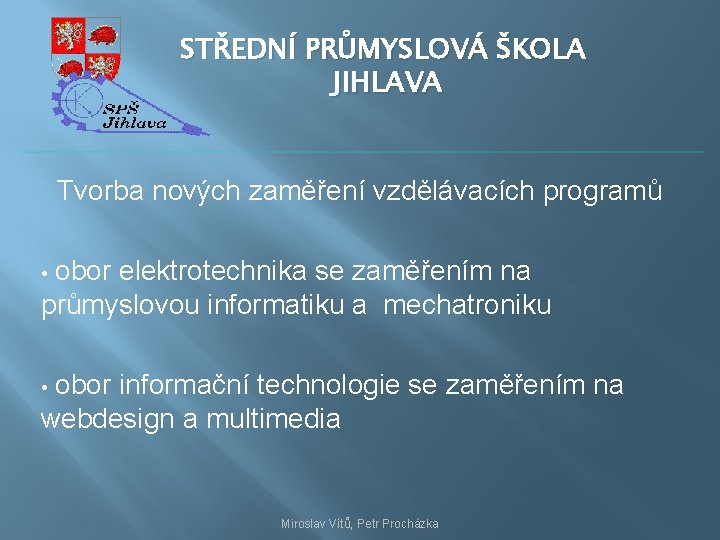 SPŠ Jihlava

STŘEDNÍ PRŮMYSLOVÁ ŠKOLA JIHLAVA

Tvorba nových zaměření vzdělávacích programů

• obor elektrotechnika se zaměřením na průmyslovou informatiku a mechatroniku

• obor informační technologie se zaměřením na webdesign a multimedia

Miroslav Vítů, Petr Procházka